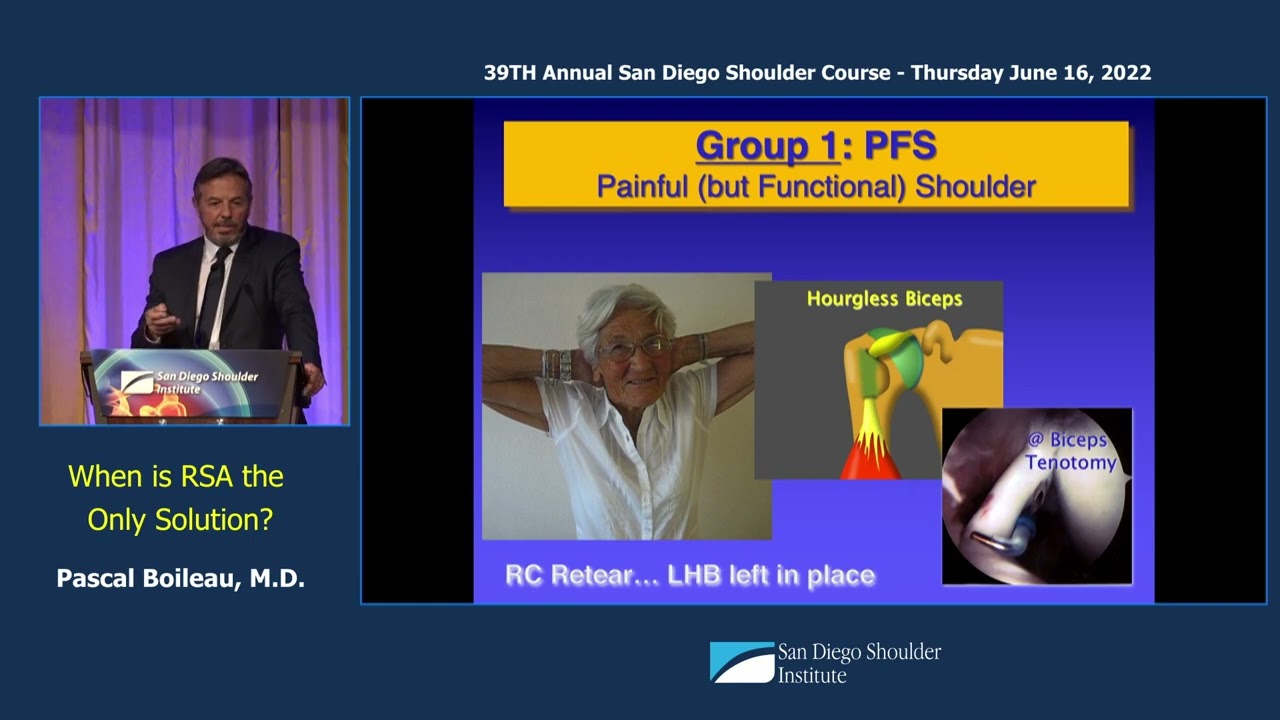 39TH Annual San Diego Shoulder Course - Thursday June 16, 2022

San Diego Shoulder Institute

When is RSA the Only Solution?

Pascal Boileau, M.D.

Group 1: PFS
Painful (but Functional) Shoulder

Hourgless Biceps

@ Biceps Tenotomy

RC Retear… LHB left in place

San Diego Shoulder Institute